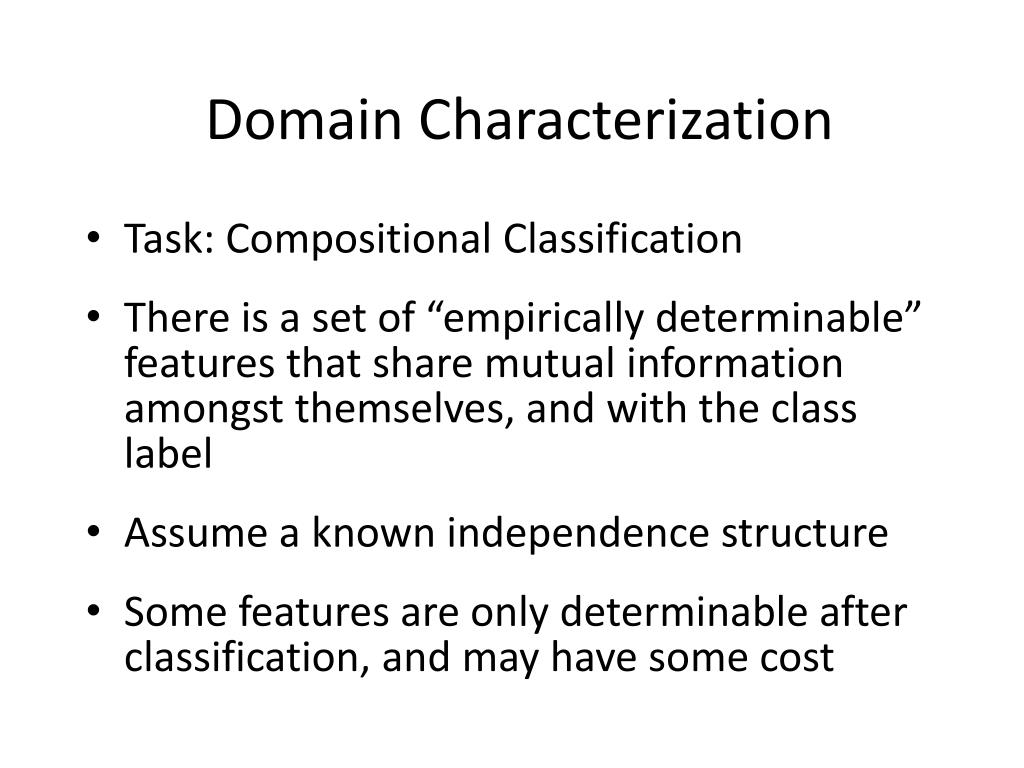 Domain Characterization

• Task: Compositional Classification

• There is a set of “empirically determinable” features that share mutual information amongst themselves, and with the class label

• Assume a known independence structure

• Some features are only determinable after classification, and may have some cost